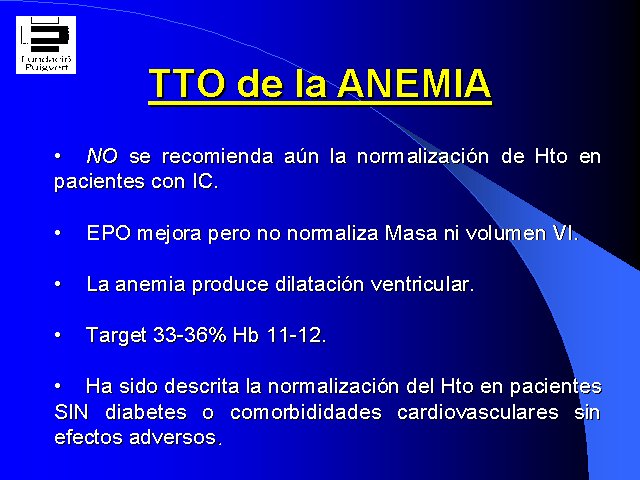 Fundació Puigvert

TTO de la ANEMIA

• NO se recomienda aún la normalización de Hto en pacientes con IC.

• EPO mejora pero no normaliza Masa ni volumen VI.

• La anemia produce dilatación ventricular.

• Target 33-36% Hb 11-12.

• Ha sido descrita la normalización del Hto en pacientes SIN diabetes o comorbididades cardiovasculares sin efectos adversos.